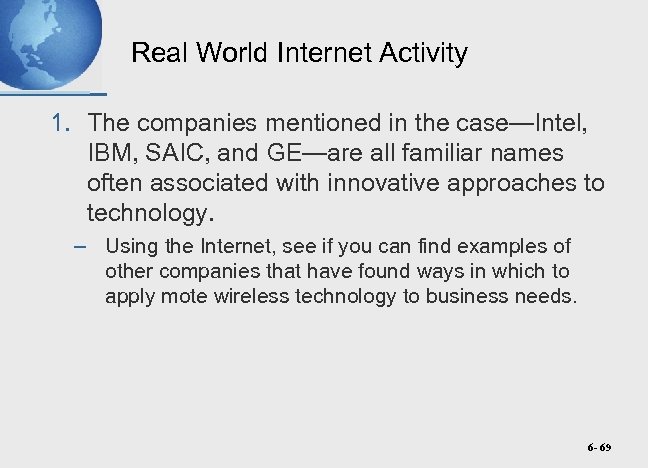 Real World Internet Activity

1. The companies mentioned in the case—Intel, IBM, SAIC, and GE—are all familiar names often associated with innovative approaches to technology.

– Using the Internet, see if you can find examples of other companies that have found ways in which to apply mote wireless technology to business needs.

6- 69